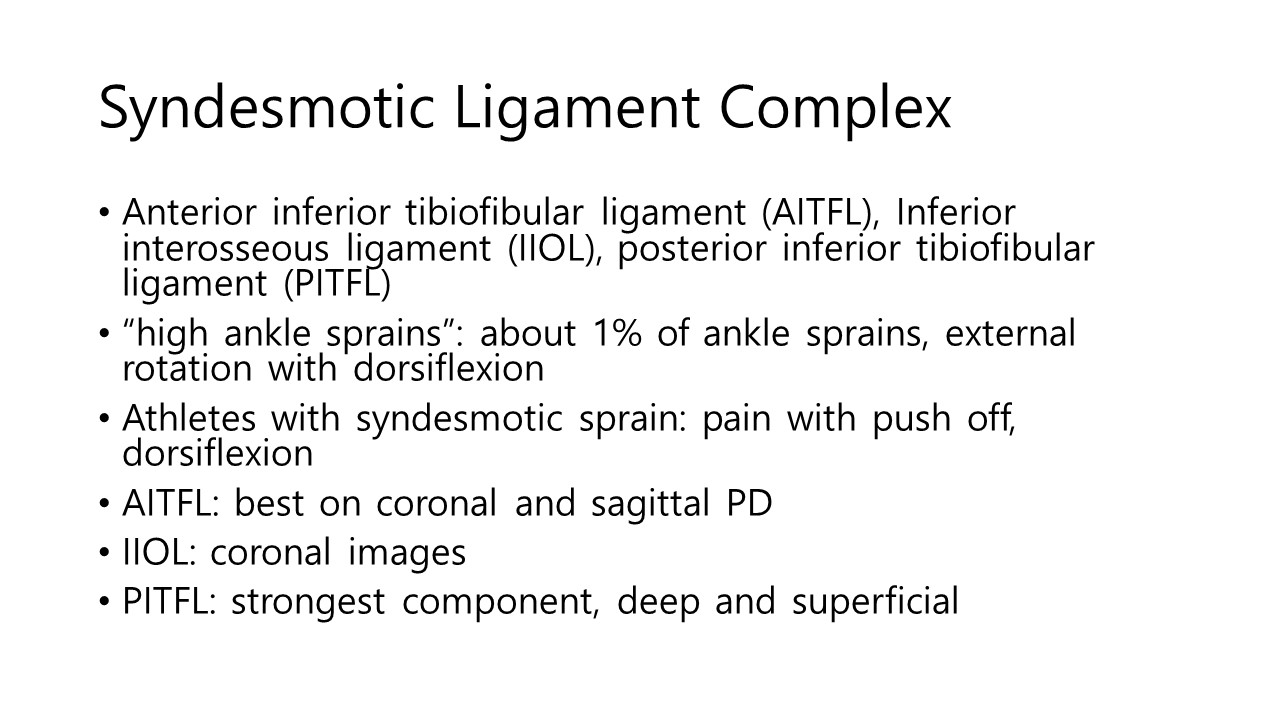 Syndesmotic Ligament Complex

• Anterior inferior tibiofibular ligament (AITFL), Inferior interosseous ligament (IIOL), posterior inferior tibiofibular ligament (PITFL)
• "high ankle sprains": about 1% of ankle sprains, external rotation with dorsiflexion
• Athletes with syndesmotic sprain: pain with push off, dorsiflexion
• AITFL: best on coronal and sagittal PD
• IIOL: coronal images
• PITFL: strongest component, deep and superficial